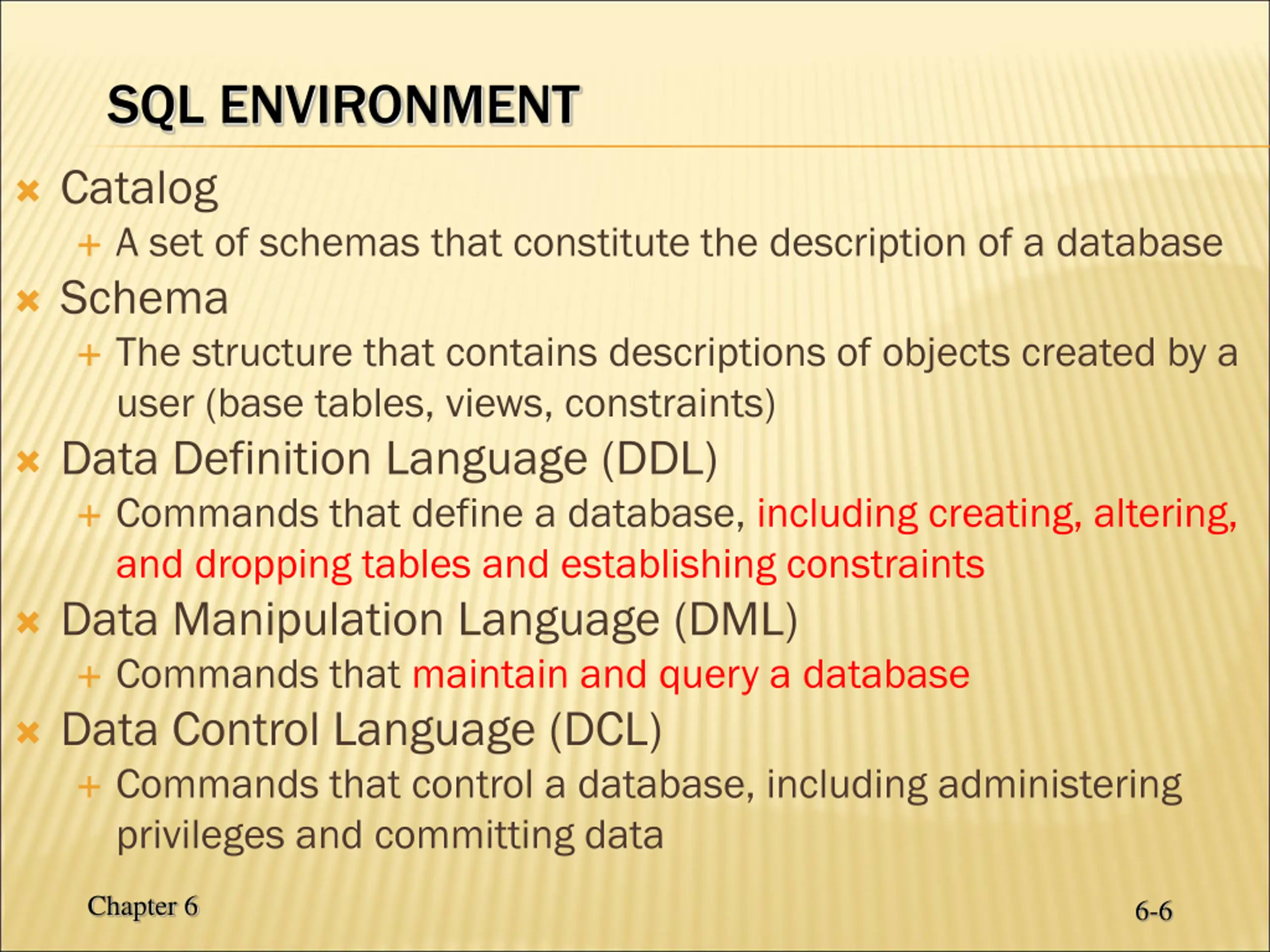 SQL ENVIRONMENT

Catalog

A set of schemas that constitute the description of a database

Schema

The structure that contains descriptions of objects created by a user (base tables, views, constraints)

Data Definition Language (DDL)

Commands that define a database, including creating, altering, and dropping tables and establishing constraints

Data Manipulation Language (DML)

Commands that maintain and query a database

Data Control Language (DCL)

Commands that control a database, including administering privileges and committing data

Chapter 6

6-6